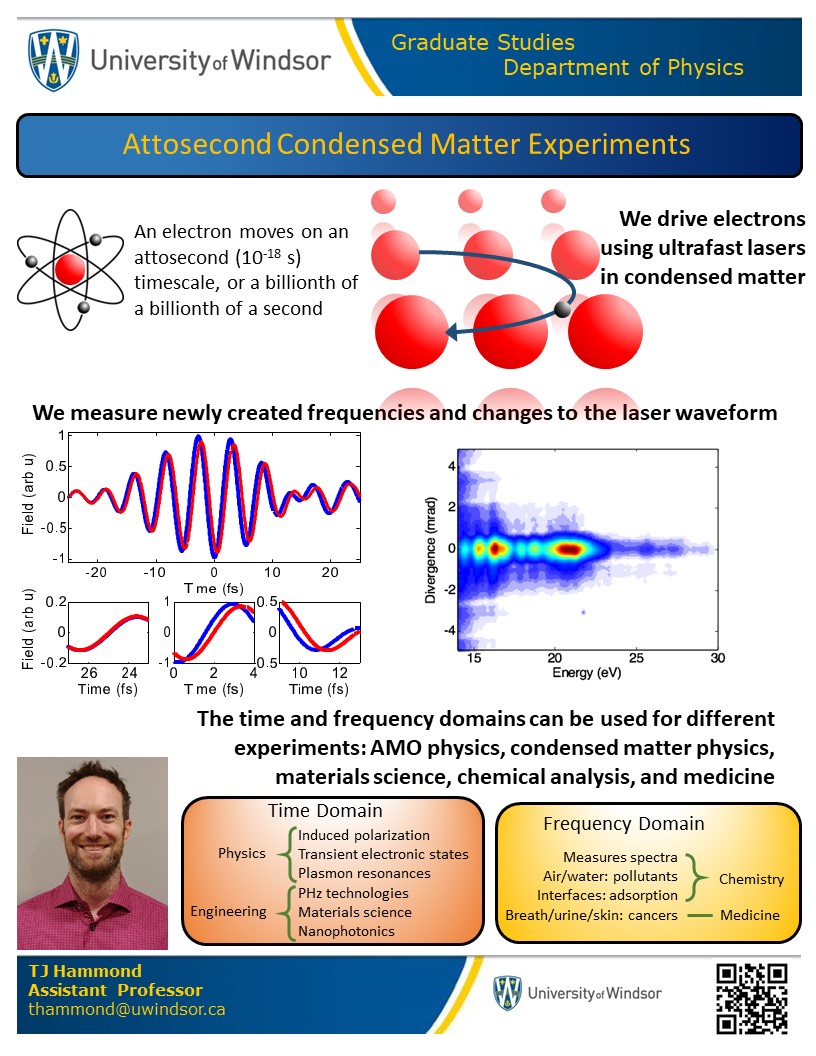 University of Windsor

Graduate Studies
Department of Physics

Attosecond Condensed Matter Experiments

An electron moves on an attosecond ($10^{-18}$ s) timescale, or a billionth of a billionth of a second

We drive electrons using ultrafast lasers in condensed matter

We measure newly created frequencies and changes to the laser waveform

Field (arb u)
1
0.5
0
-0.5
-1
-20
-10
0
10
20
T me (fs)

Field (arb u)
0.2
0
-0.2
26
24
Time (fs)

1
0
-1
0
2
4
T me (fs)

0.5
0
-0.5
10
12
Time (fs)

Divergence (mrad)
4
2
0
-2
-4
15
20
25
30
Energy (eV)

The time and frequency domains can be used for different experiments: AMO physics, condensed matter physics, materials science, chemical analysis, and medicine

Time Domain
Physics
Induced polarization
Transient electronic states
Plasmon resonances
Engineering
PHz technologies
Materials science
Nanophotonics

Frequency Domain
Measures spectra
Air/water: pollutants
Interfaces: adsorption
Chemistry
Breath/urine/skin: cancers
Medicine

TJ Hammond
Assistant Professor
thammond@uwindsor.ca

University of Windsor